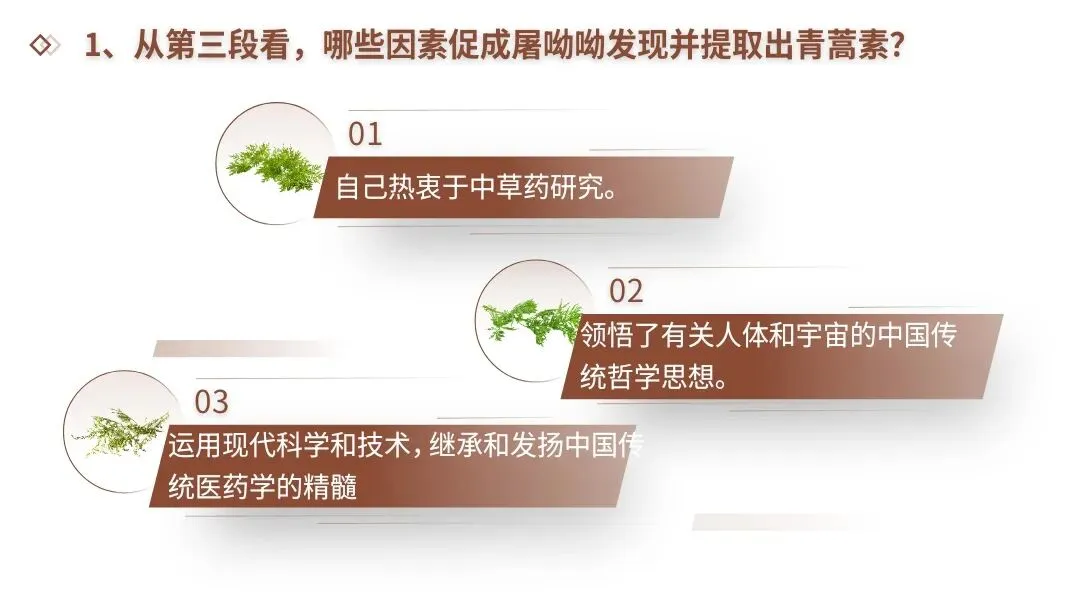 1、从第三段看，哪些因素促成屠呦呦发现并提取出青蒿素?

01
自己热衷于中草药研究。

02
领悟了有关人体和宇宙的中国传统哲学思想。

03
运用现代科学和技术，继承和发扬中国传统医药学的精髓